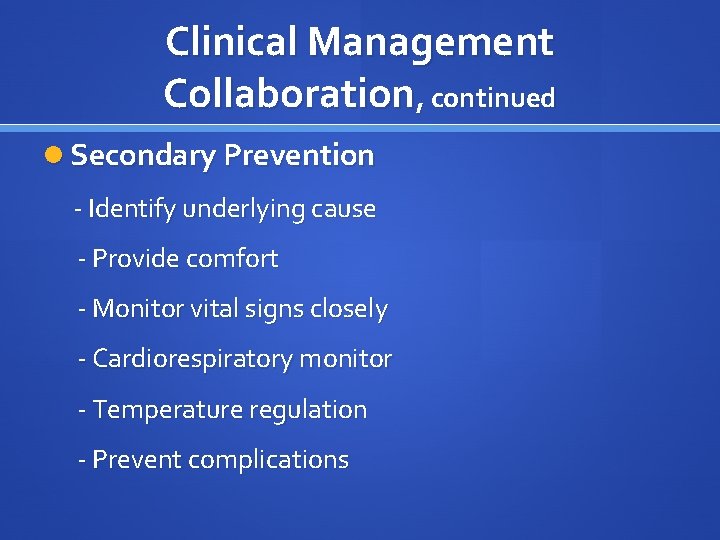 Clinical Management Collaboration, continued

Secondary Prevention

- Identify underlying cause

- Provide comfort

- Monitor vital signs closely

- Cardiorespiratory monitor

- Temperature regulation

- Prevent complications